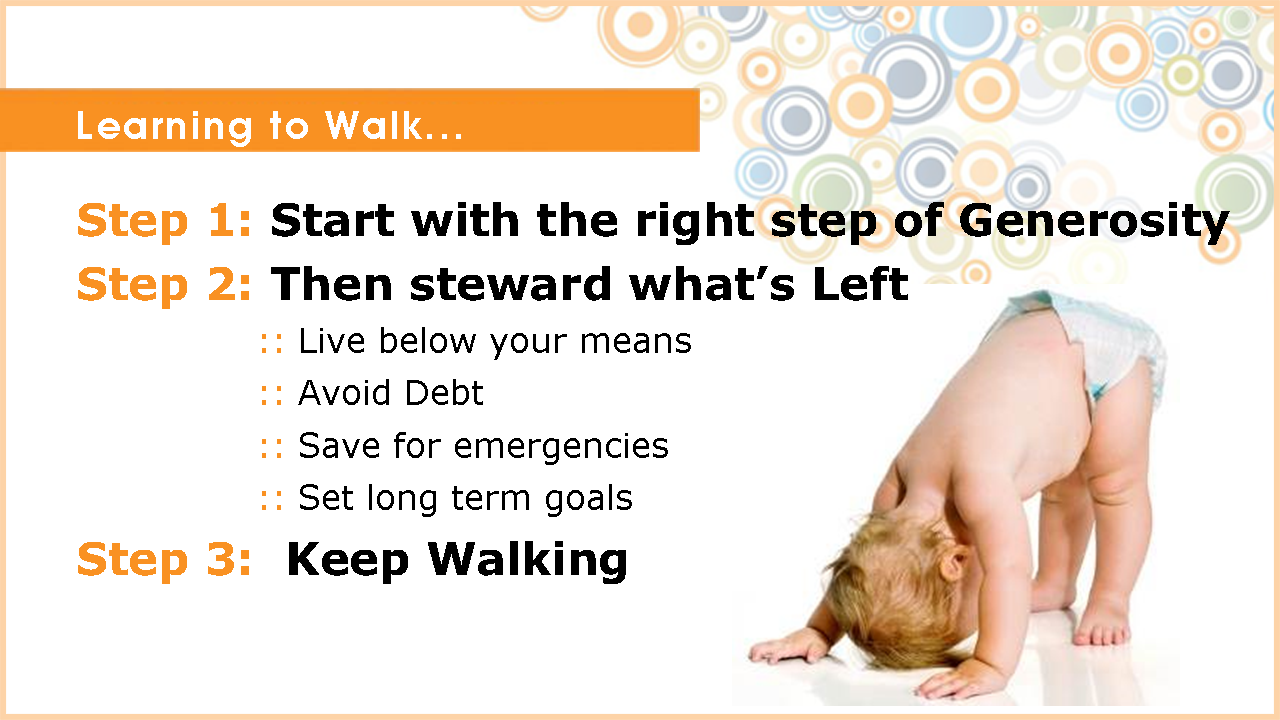 Learning to Walk…

Step 1: Start with the right step of Generosity
Step 2: Then steward what's Left
:: Live below your means
:: Avoid Debt
:: Save for emergencies
:: Set long term goals
Step 3: Keep Walking